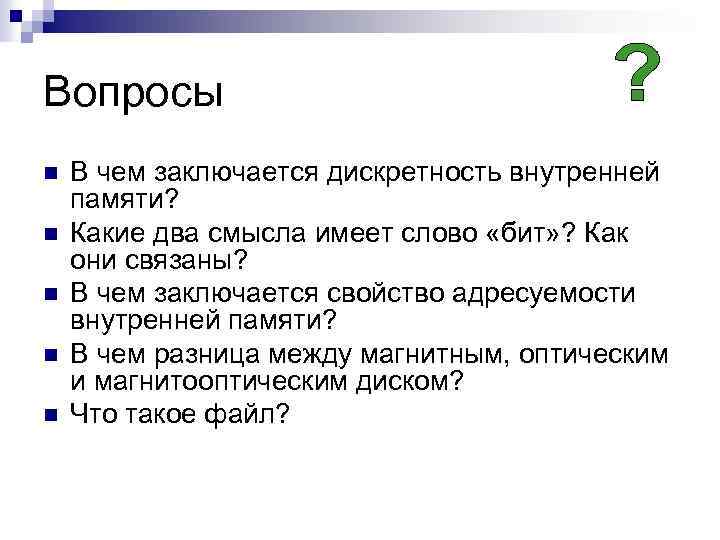 Вопросы

?

- В чем заключается дискретность внутренней памяти?
- Какие два смысла имеет слово «бит»? Как они связаны?
- В чем заключается свойство адресуемости внутренней памяти?
- В чем разница между магнитным, оптическим и магнитооптическим диском?
- Что такое файл?